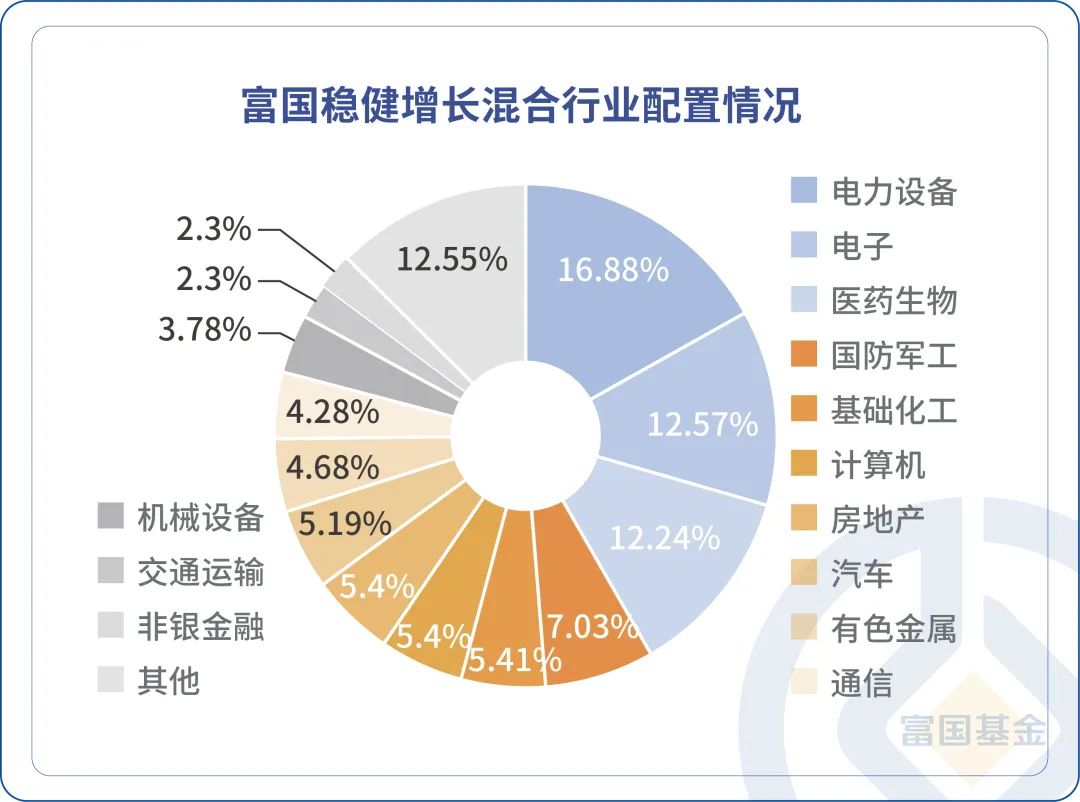 富国稳健增长混合行业配置情况

2.3%
2.3%
3.78%
12.55%
16.88%
12.57%
12.24%
7.03%
5.41%
5.4%
5.4%
5.19%
4.68%
4.28%

电力设备
电子
医药生物
国防军工
基础化工
计算机
房地产
汽车
有色金属
通信

机械设备
交通运输
非银金融
其他

富国基金